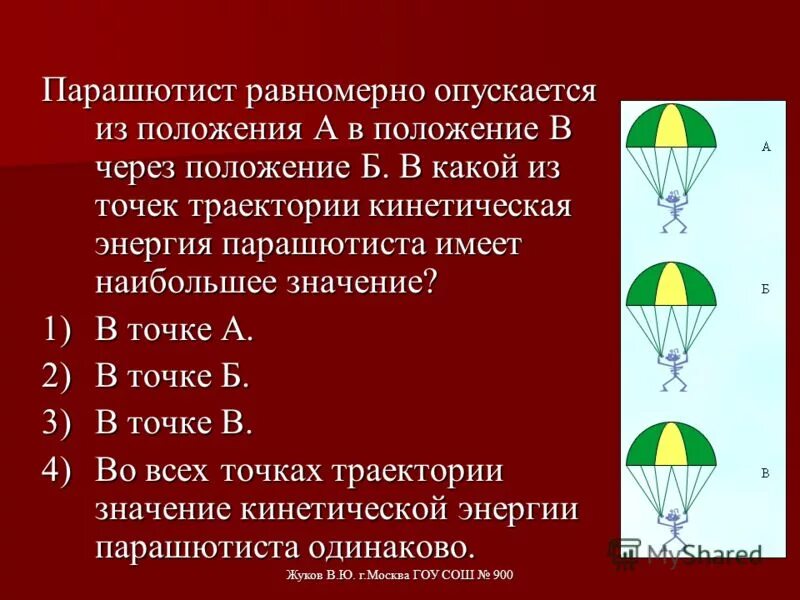 Парашютист равномерно опускается из положения А в положение В через положение Б. В какой из точек траектории кинетическая энергия парашютиста имеет наибольшее значение?

1) В точке А.

2) В точке Б.

3) В точке В.

4) Во всех точках траектории значение кинетической энергии парашютиста одинаково.

А

Б

В

MyShared

Жуков В.Ю. г.Москва ГОУ СОШ № 900